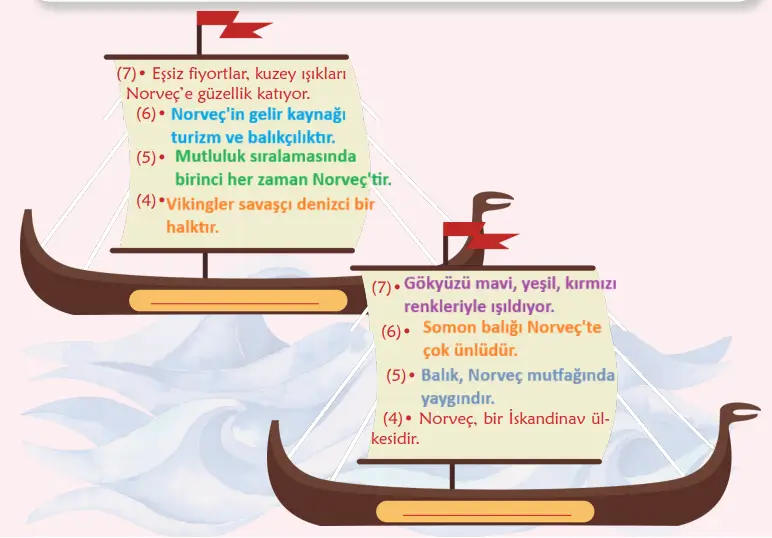 (7) • Eşsiz fiyortlar, kuzey ışıkları Norveç'e güzellik katıyor.

(6) • Norveç'in gelir kaynağı turizm ve balıkçılıktır.

(5) • Mutluluk sıralamasında birinci her zaman Norveç'tir.

(4) • Vikingler savaşçı denizci bir halktır.

(7) • Gökyüzü mavi, yeşil, kırmızı renkleriyle ışıldıyor.

(6) • Somon balığı Norveç'te çok ünlüdür.

(5) • Balık, Norveç mutfağında yaygındır.

(4) • Norveç, bir İskandinav ülkesidir.